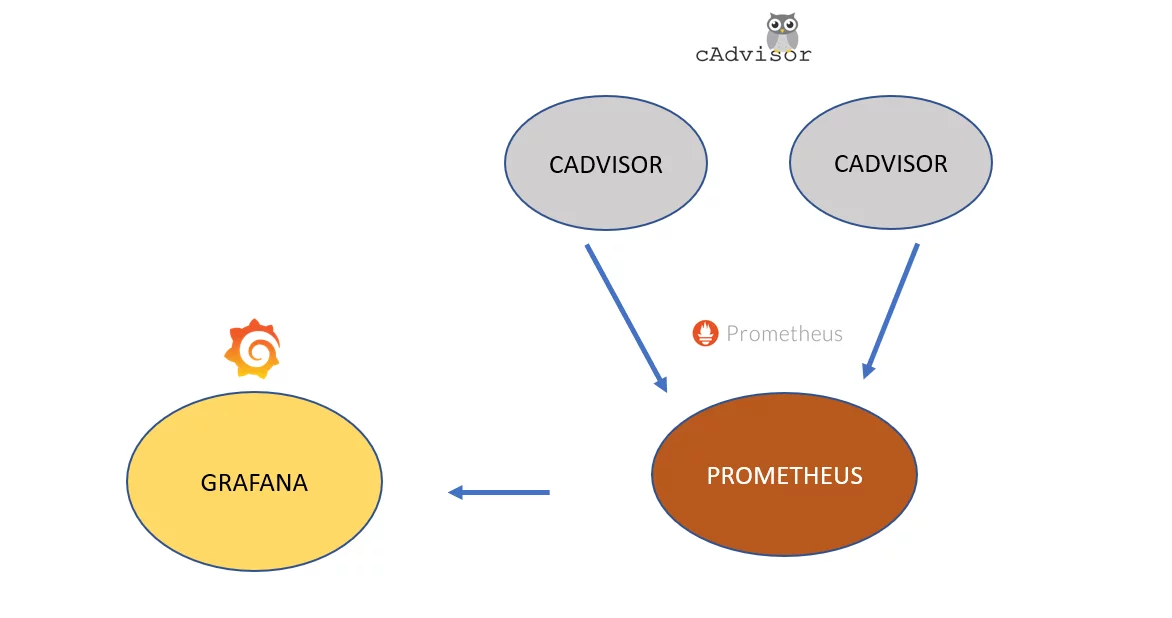 cAdvisor

CADVISOR

CADVISOR

Prometheus

GRAFANA

PROMETHEUS